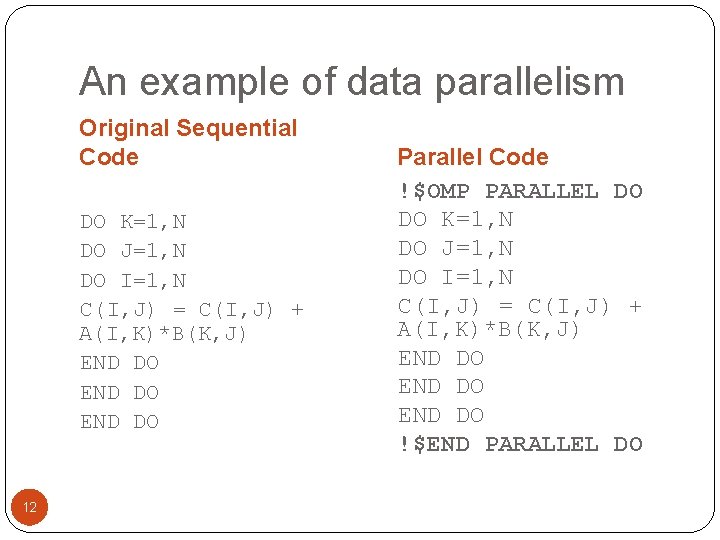 An example of data parallelism

Original Sequential Code

DO K=1,N
DO J=1,N
DO I=1,N
C(I,J) = C(I,J) + A(I,K)*B(K,J)
END DO
END DO
END DO

Parallel Code

!$OMP PARALLEL DO
DO K=1,N
DO J=1,N
DO I=1,N
C(I,J) = C(I,J) + A(I,K)*B(K,J)
END DO
END DO
END DO
!$END PARALLEL DO

12